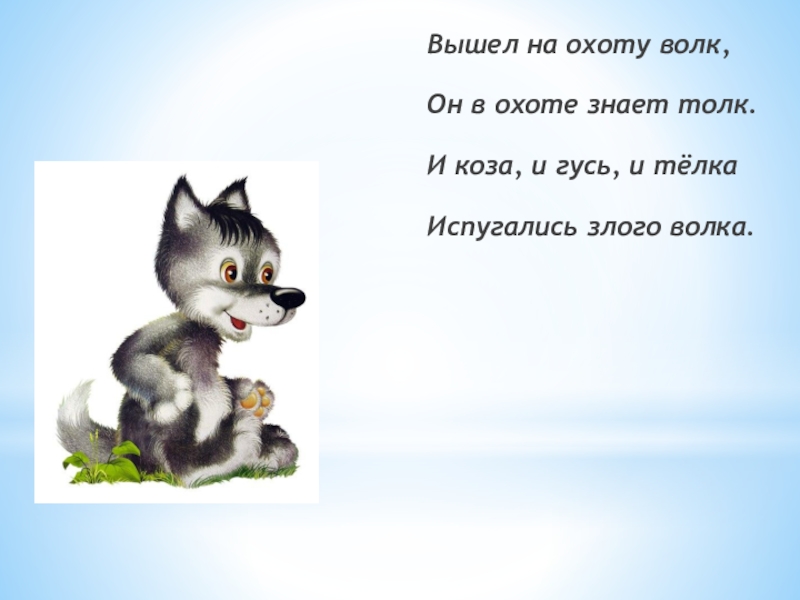 Вышел на охоту волк,

Он в охоте знает толк.

И коза, и гусь, и тёлка

Испугались злого волка.